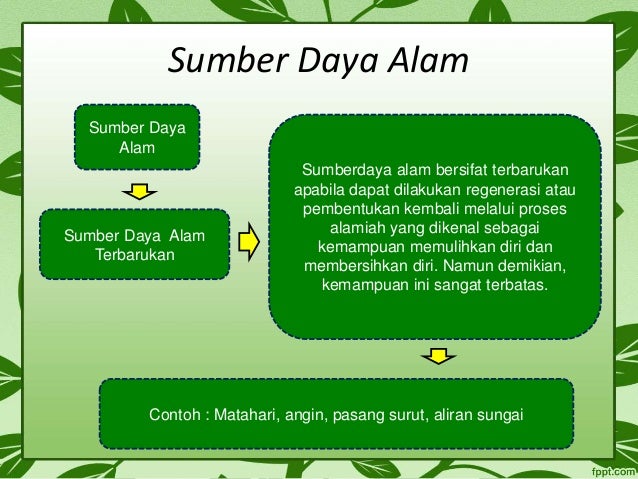 Sumber Daya Alam

Sumber Daya Alam

Sumber Daya Alam Terbarukan

Sumberdaya alam bersifat terbarukan apabila dapat dilakukan regenerasi atau pembentukan kembali melalui proses alamiah yang dikenal sebagai kemampuan memulihkan diri dan membersihkan diri. Namun demikian, kemampuan ini sangat terbatas.

Contoh : Matahari, angin, pasang surut, aliran sungai

fppt.com